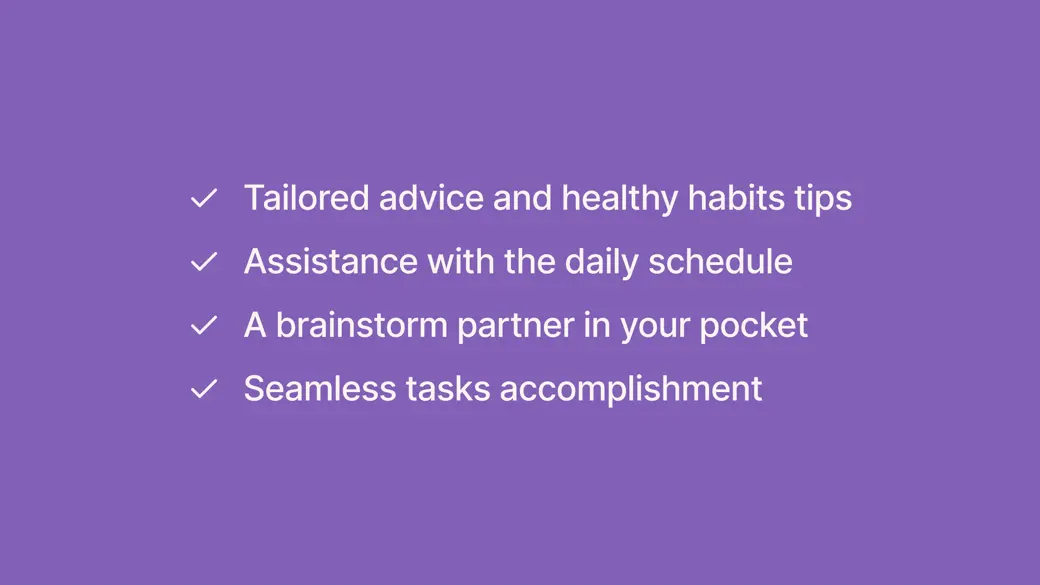 ✓ Tailored advice and healthy habits tips
✓ Assistance with the daily schedule
✓ A brainstorm partner in your pocket
✓ Seamless tasks accomplishment